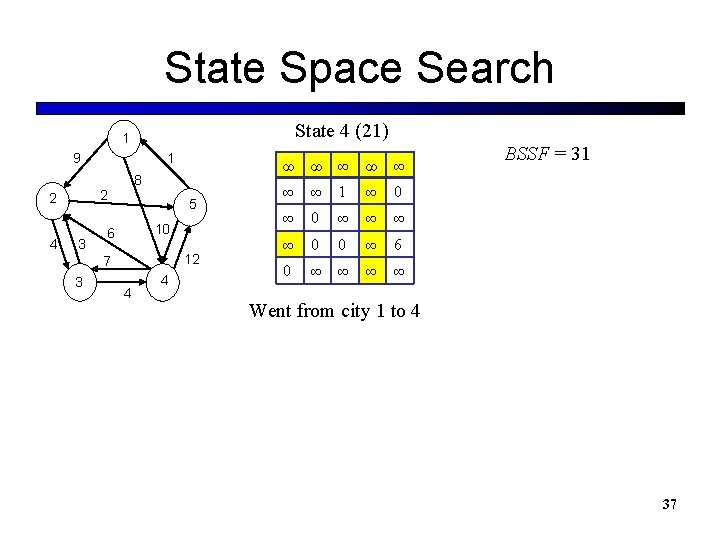 State Space Search

1
9
1
8
2
2
5
6
10
4
3
7
12
3
4
4

State 4 (21)

| $\infty$ | $\infty$ | $\infty$ | $\infty$ | $\infty$ |
|---|---|---|---|---|
| $\infty$ | $\infty$ | 1 | $\infty$ | 0 |
| $\infty$ | 0 | $\infty$ | $\infty$ | $\infty$ |
| $\infty$ | 0 | 0 | $\infty$ | 6 |
| 0 | $\infty$ | $\infty$ | $\infty$ | $\infty$ |

Went from city 1 to 4

$BSSF = 31$

37